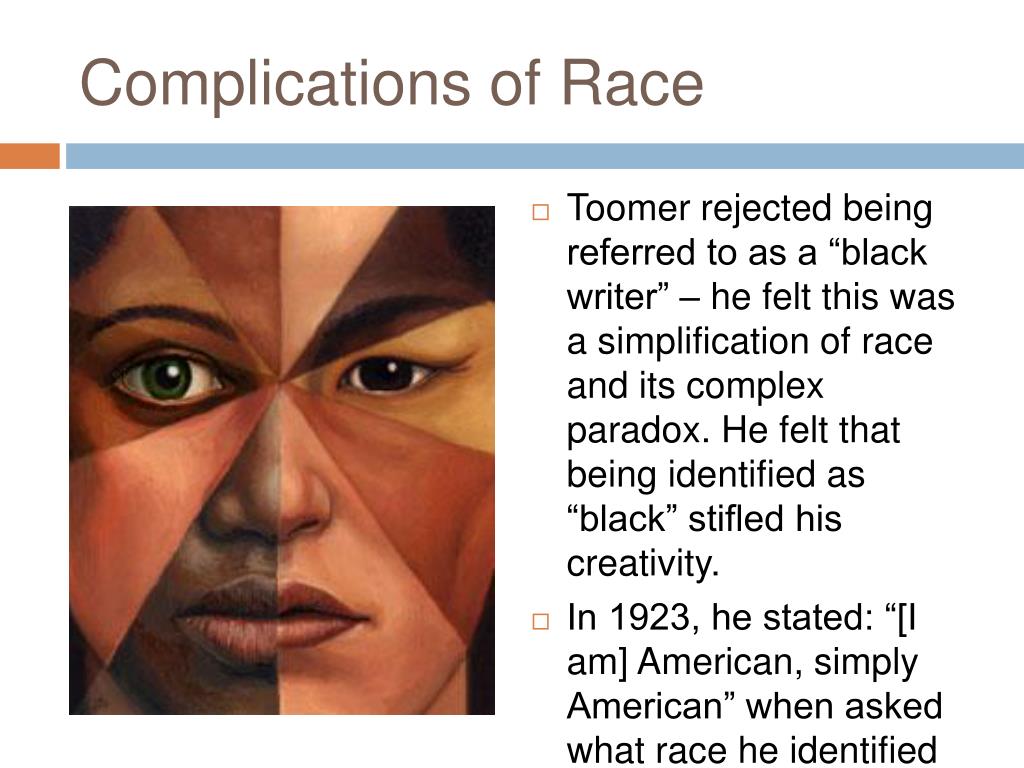 Complications of Race

□ Toomer rejected being referred to as a “black writer” – he felt this was a simplification of race and its complex paradox. He felt that being identified as “black” stifled his creativity.

□ In 1923, he stated: “[I am] American, simply American” when asked what race he identified